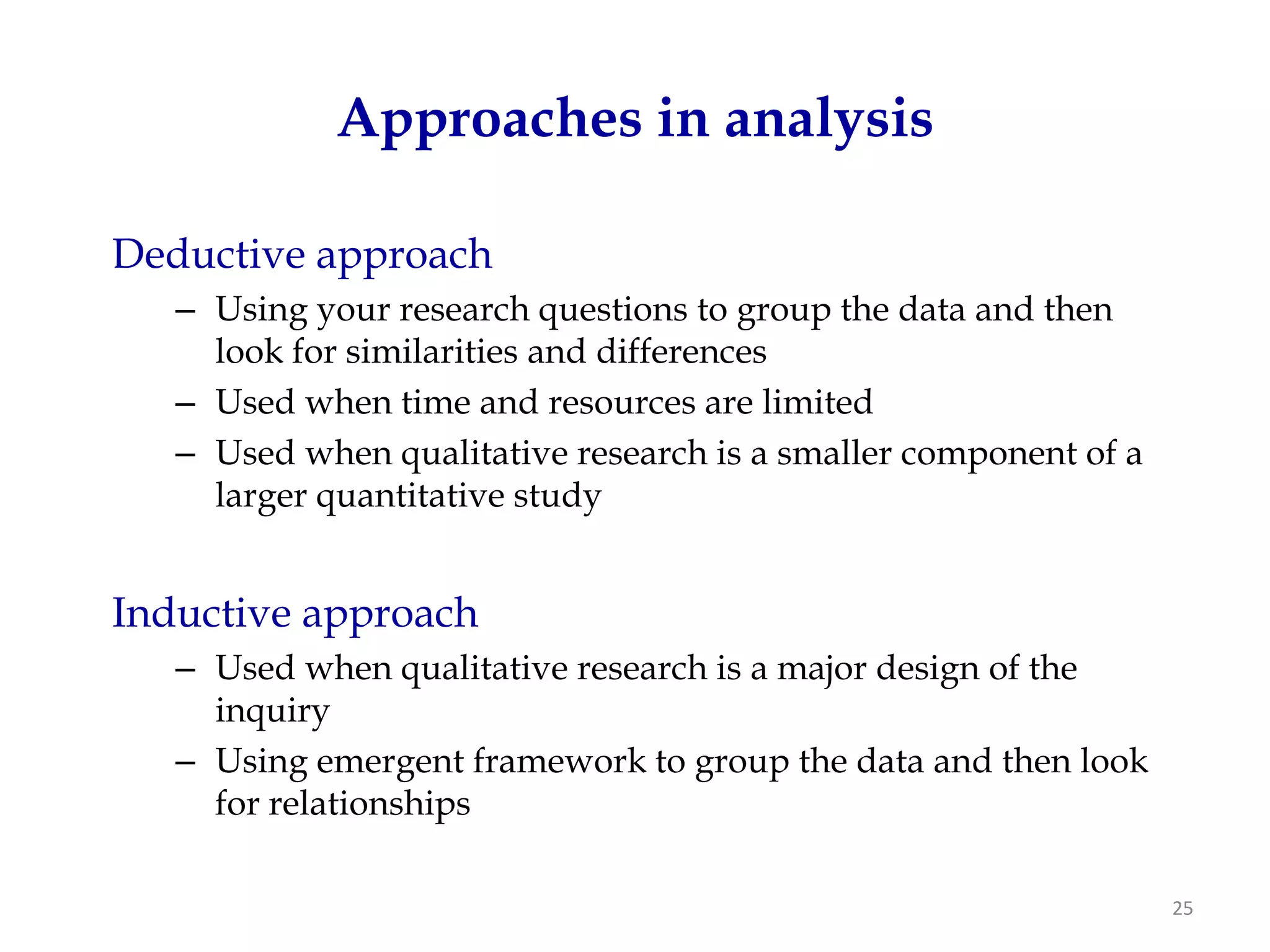 Approaches in analysis

Deductive approach

– Using your research questions to group the data and then look for similarities and differences
– Used when time and resources are limited
– Used when qualitative research is a smaller component of a larger quantitative study

Inductive approach

– Used when qualitative research is a major design of the inquiry
– Using emergent framework to group the data and then look for relationships

25